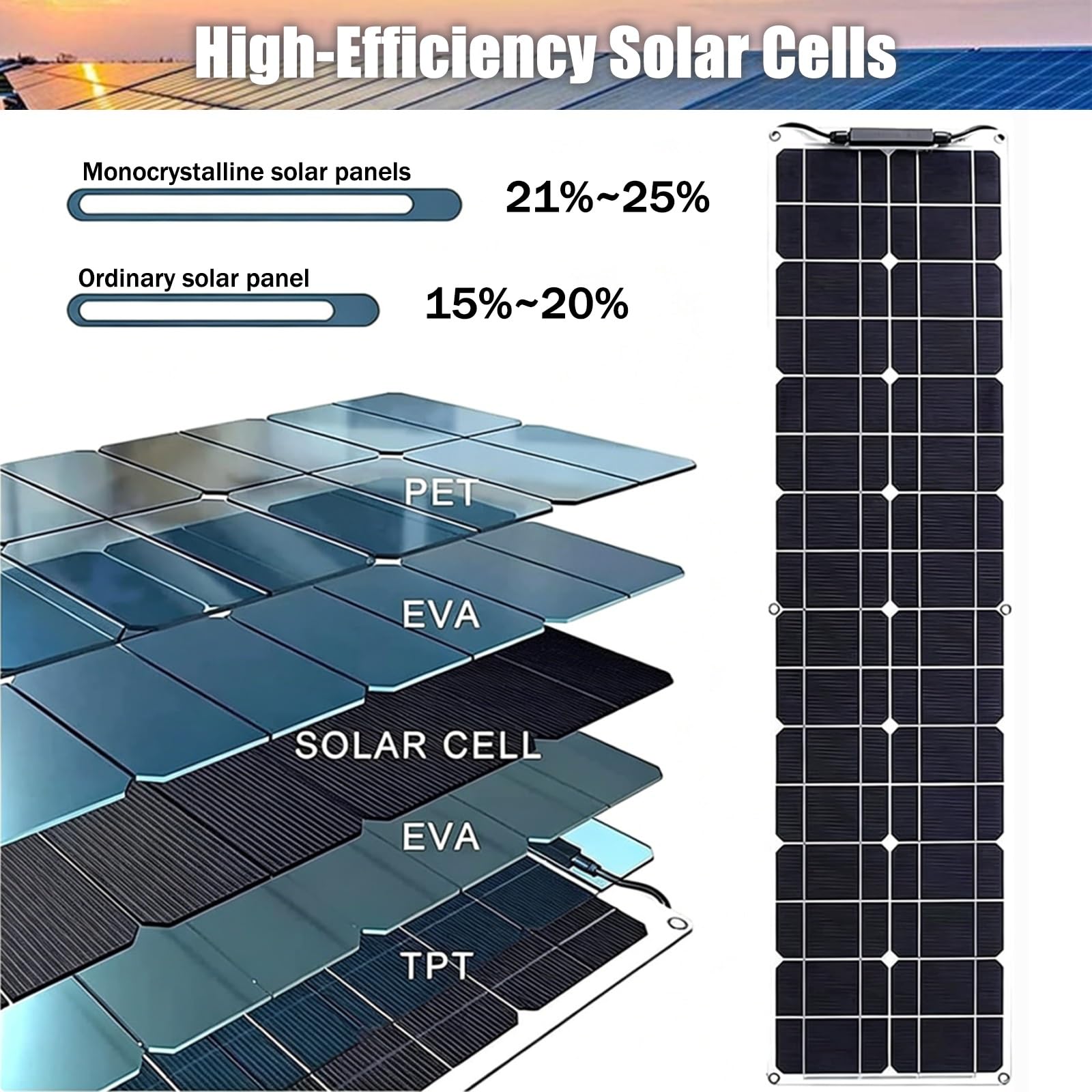 High-Efficiency Solar Cells

Monocrystalline solar panels

21%~25%

Ordinary solar panel

15%~20%

PET

EVA

SOLAR CELL

EVA

TPT